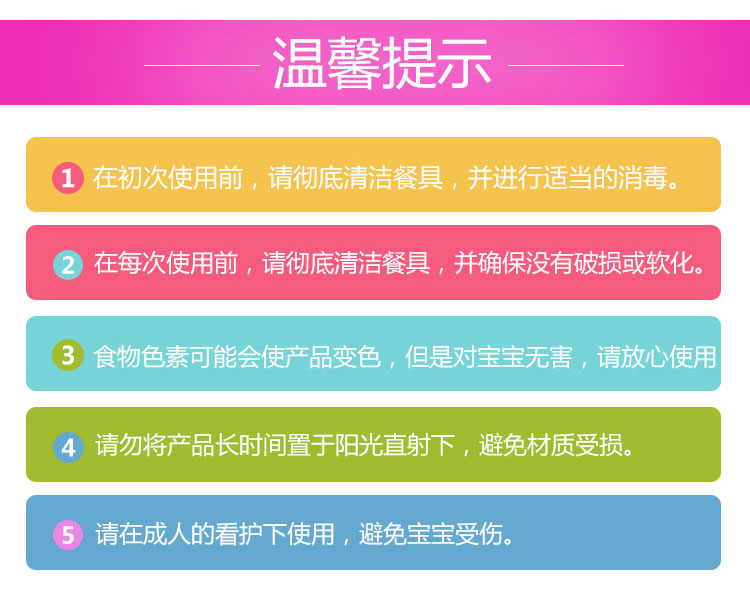 温馨提示

1 在初次使用前，请彻底清洁餐具，并进行适当的消毒。

2 在每次使用前，请彻底清洁餐具，并确保没有破损或软化。

3 食物色素可能会使产品变色，但是对宝宝无害，请放心使用

4 请勿将产品长时间置于阳光直射下，避免材质受损。

5 请在成人的看护下使用，避免宝宝受伤。